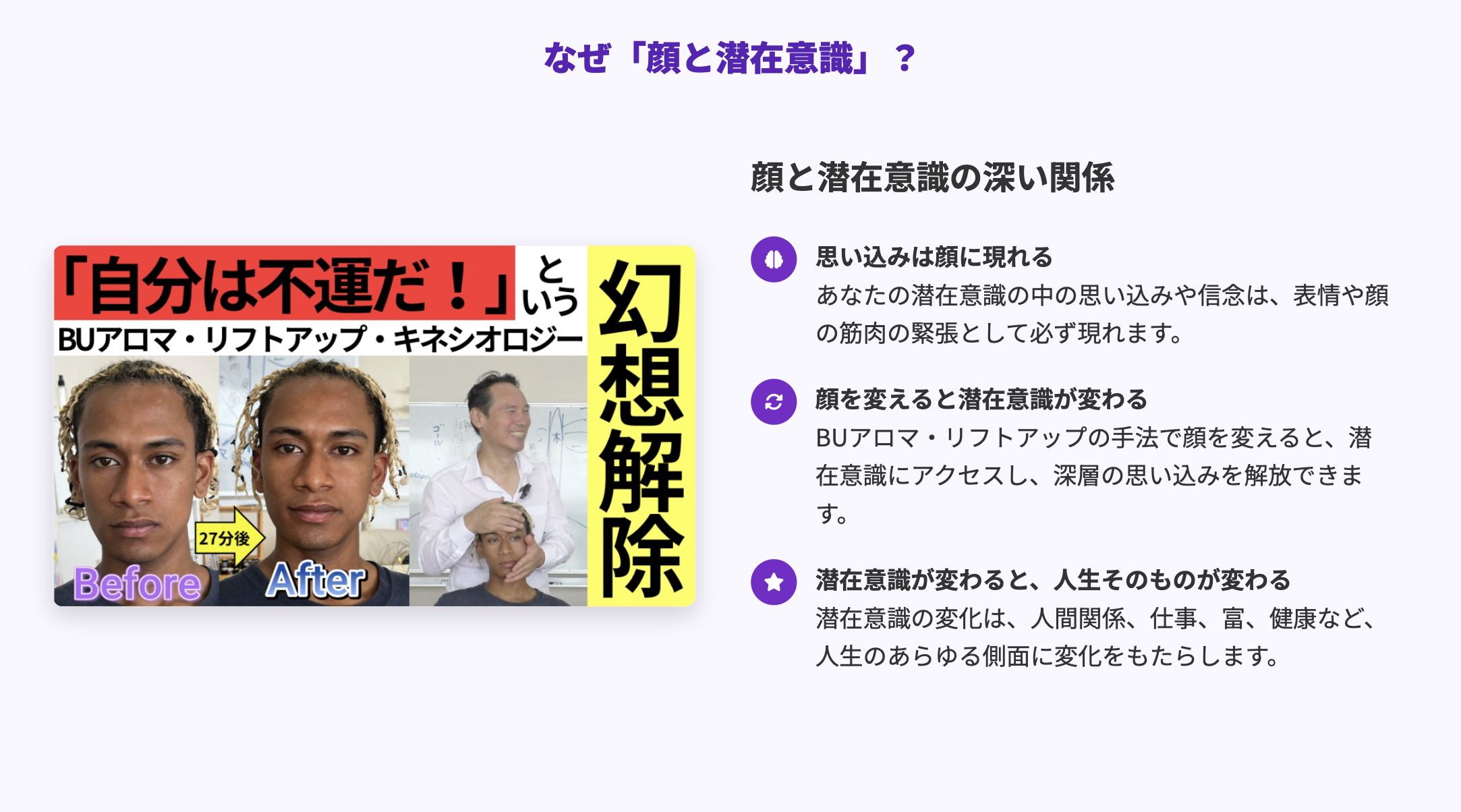 なぜ「顔と潜在意識」？

「自分は不運だ！」という

BUアロマ・リフトアップ・キネシオロジー

幻想解除

27分後

Before

After

顔と潜在意識の深い関係

思い込みは顔に現れる

あなたの潜在意識の中の思い込みや信念は、表情や顔の筋肉の緊張として必ず現れます。

顔を変えると潜在意識が変わる

BUアロマ・リフトアップの手法で顔を変えると、潜在意識にアクセスし、深層の思い込みを解放できます。

潜在意識が変わると、人生そのものが変わる

潜在意識の変化は、人間関係、仕事、富、健康など、人生のあらゆる側面に変化をもたらします。